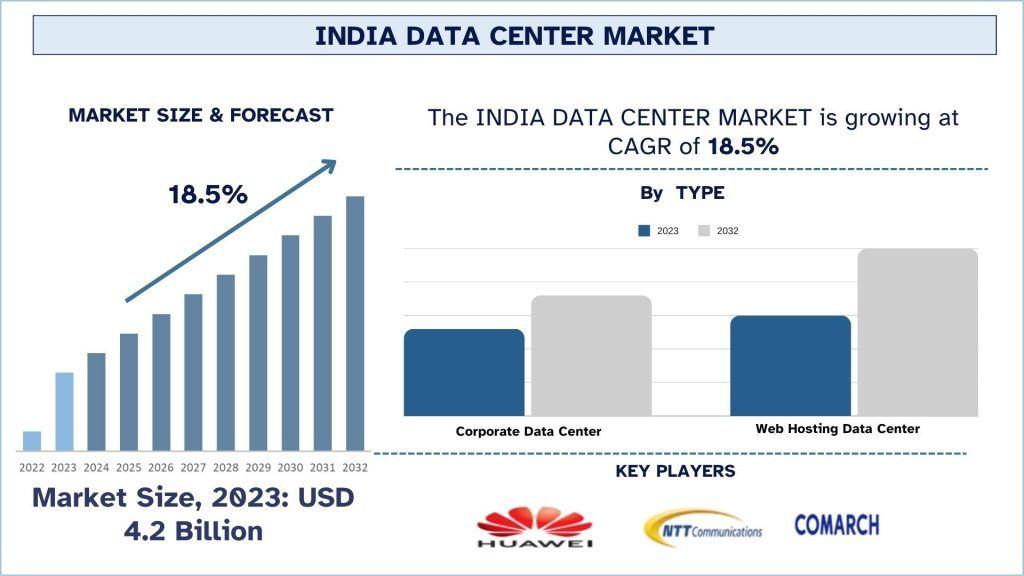 INDIA DATA CENTER MARKET

MARKET SIZE & FORECAST

18.5%

2022 2023 2024 2025 2026 2027 2028 2029 2030 2031 2032

Market Size, 2023: USD 4.2 Billion

The INDIA DATA CENTER MARKET is growing at CAGR of 18.5%

By TYPE

2023 2032

Corporate Data Center

Web Hosting Data Center

KEY PLAYERS

HUAWEI

NTT Communications

COMARCH